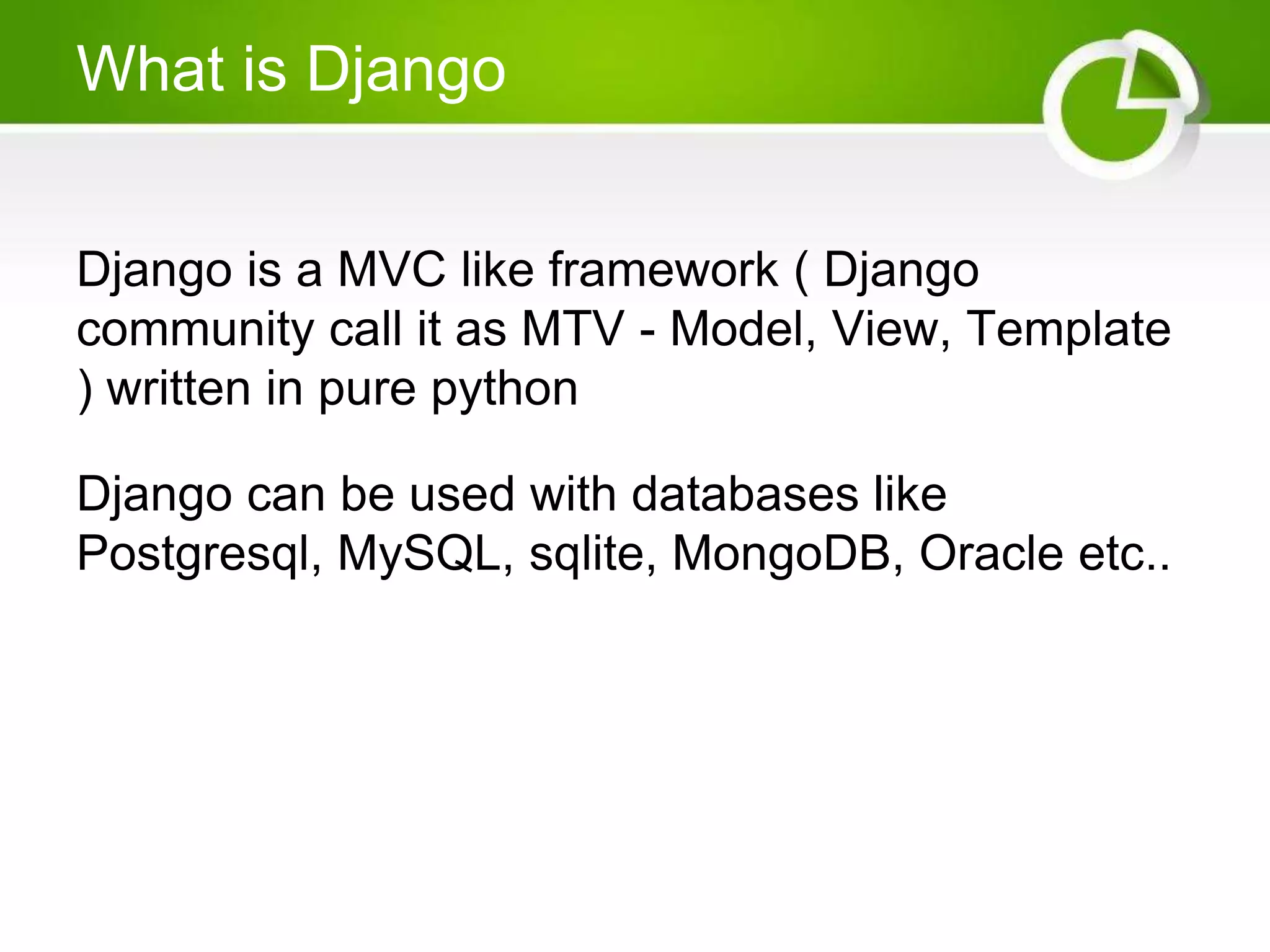 What is Django

Django is a MVC like framework ( Django community call it as MTV - Model, View, Template ) written in pure python

Django can be used with databases like Postgresql, MySQL, sqlite, MongoDB, Oracle etc..